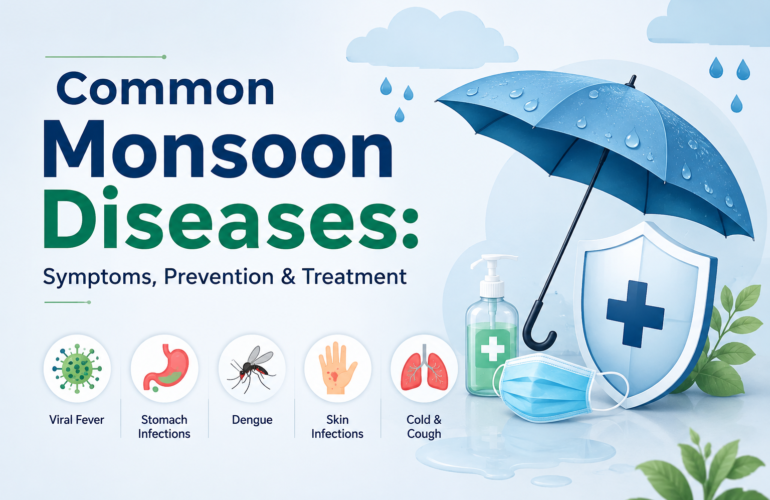 Common Monsoon Diseases:

Symptoms, Prevention & Treatment

Viral Fever

Stomach Infections

Dengue

Skin Infections

Cold & Cough